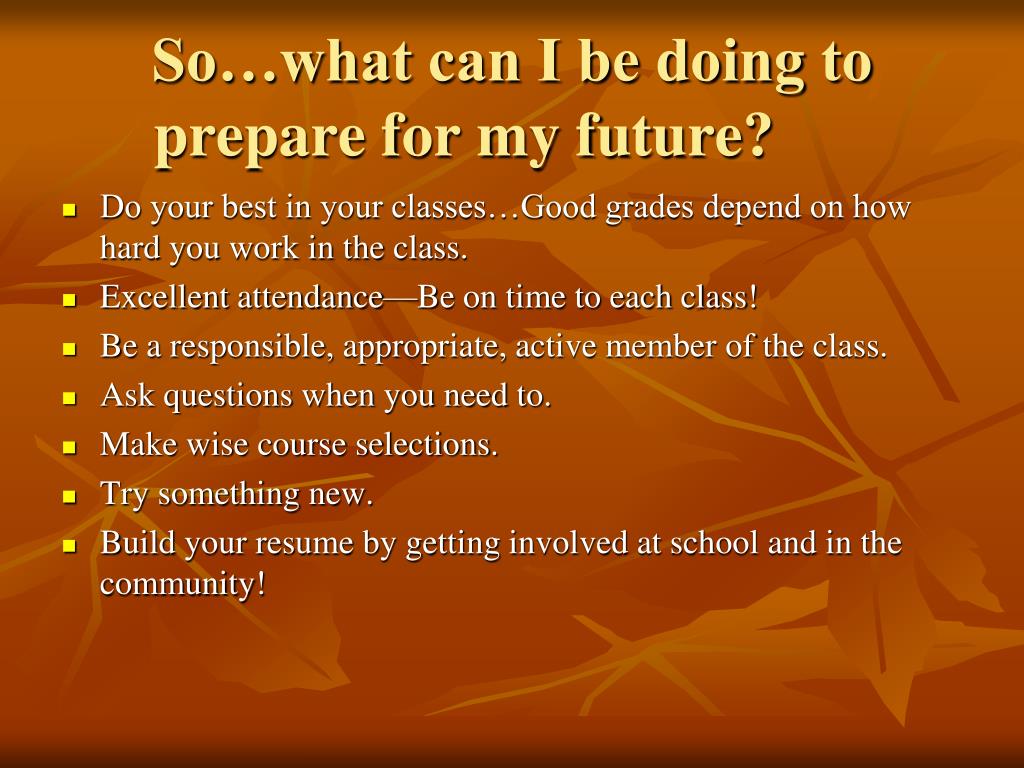 So…what can I be doing to prepare for my future?

- Do your best in your classes…Good grades depend on how hard you work in the class.
- Excellent attendance—Be on time to each class!
- Be a responsible, appropriate, active member of the class.
- Ask questions when you need to.
- Make wise course selections.
- Try something new.
- Build your resume by getting involved at school and in the community!